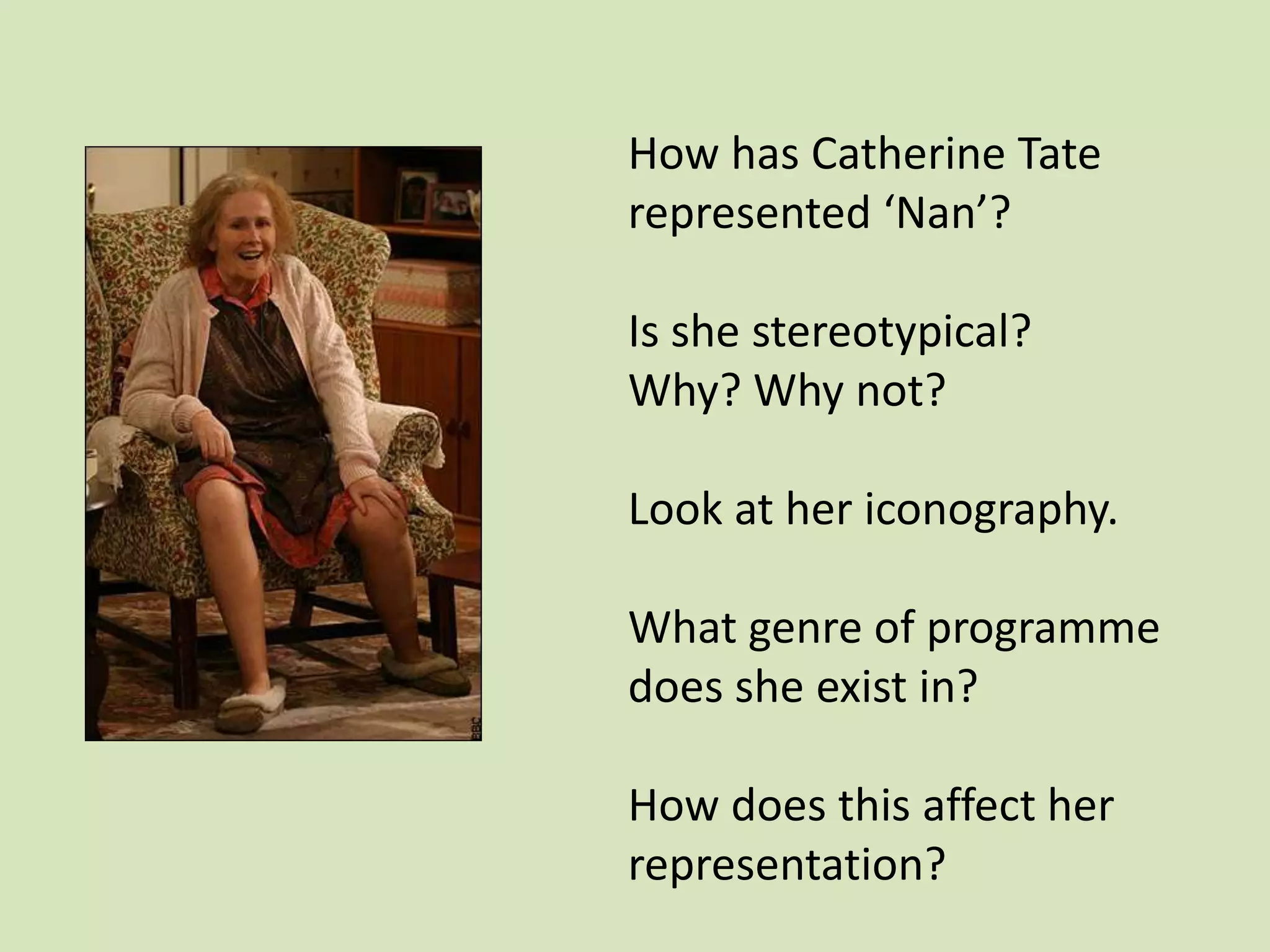 BBC

How has Catherine Tate represented ‘Nan’?

Is she stereotypical?
Why? Why not?

Look at her iconography.

What genre of programme does she exist in?

How does this affect her representation?